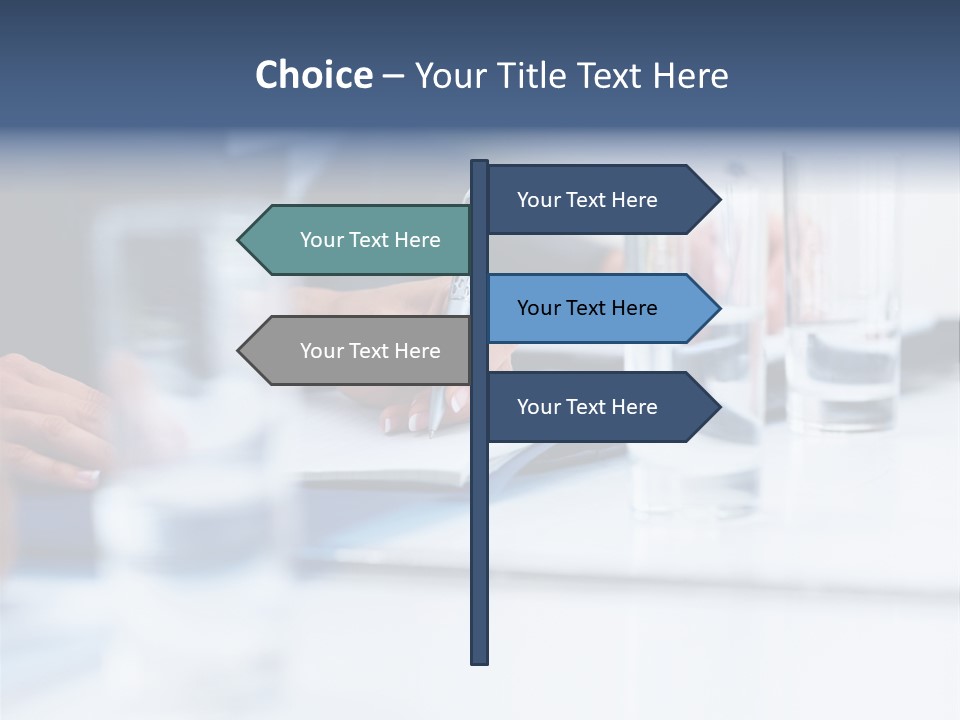 Choice – Your Title Text Here

Your Text Here

Your Text Here

Your Text Here

Your Text Here

Your Text Here